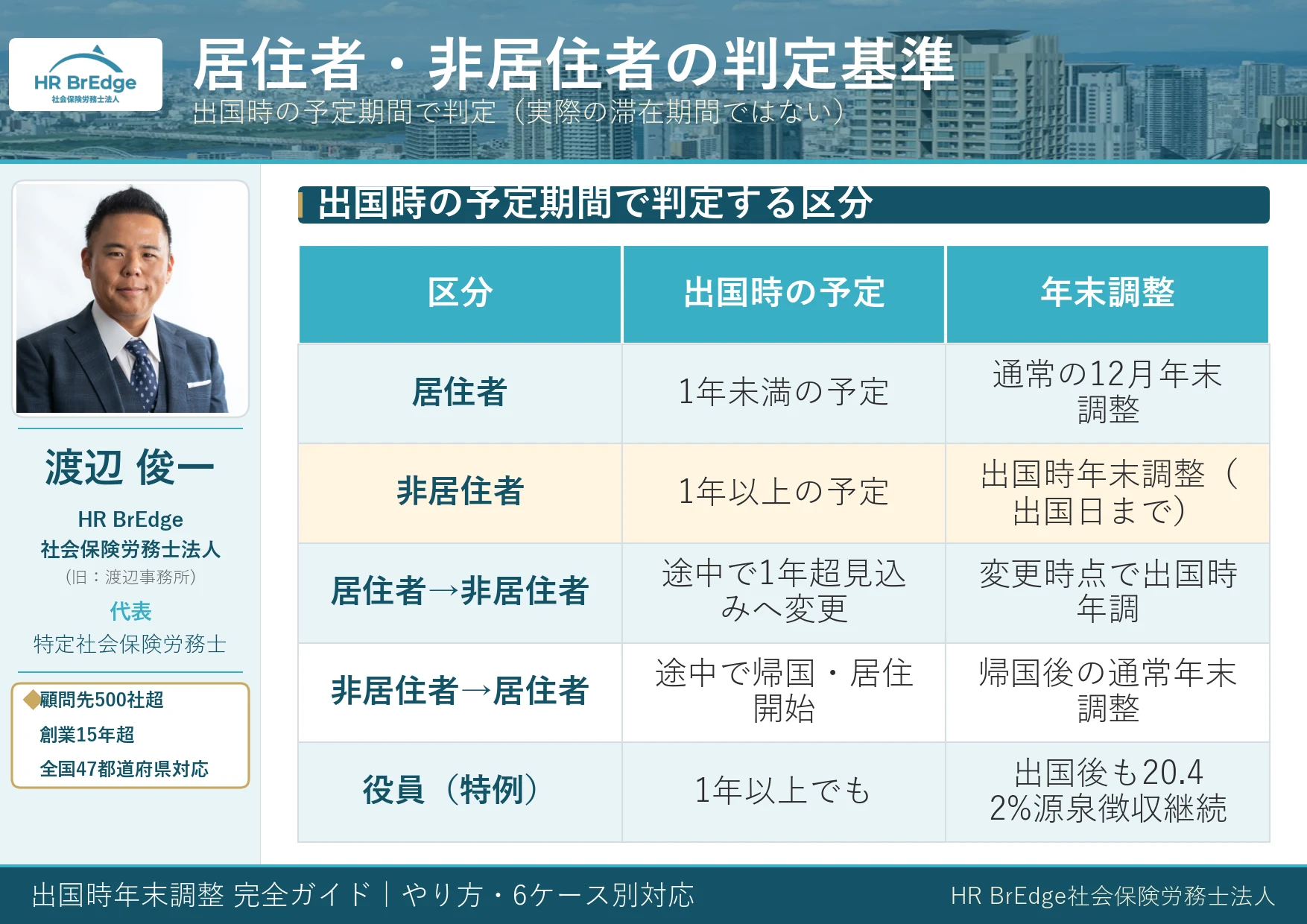 HR BrEdge
社会保険労務士法人

居住者・非居住者の判定基準
出国時の予定期間で判定（実際の滞在期間ではない）

渡辺 俊一
HR BrEdge
社会保険労務士法人
（旧：渡辺事務所）
代表
特定社会保険労務士

◆顧問先500社超
創業15年超
全国47都道府県対応

出国時の予定期間で判定する区分

| 区分 | 出国時の予定 | 年末調整 |
|---|---|---|
| 居住者 | 1年未満の予定 | 通常の12月年末調整 |
| 非居住者 | 1年以上の予定 | 出国時年末調整（出国日まで） |
| 居住者→非居住者 | 途中で1年超見込みへ変更 | 変更時点で出国時年調 |
| 非居住者→居住者 | 途中で帰国・居住開始 | 帰国後の通常年末調整 |
| 役員（特例） | 1年以上でも | 出国後も20.42%源泉徴収継続 |

出国時年末調整 完全ガイド｜やり方・6ケース別対応
HR BrEdge社会保険労務士法人